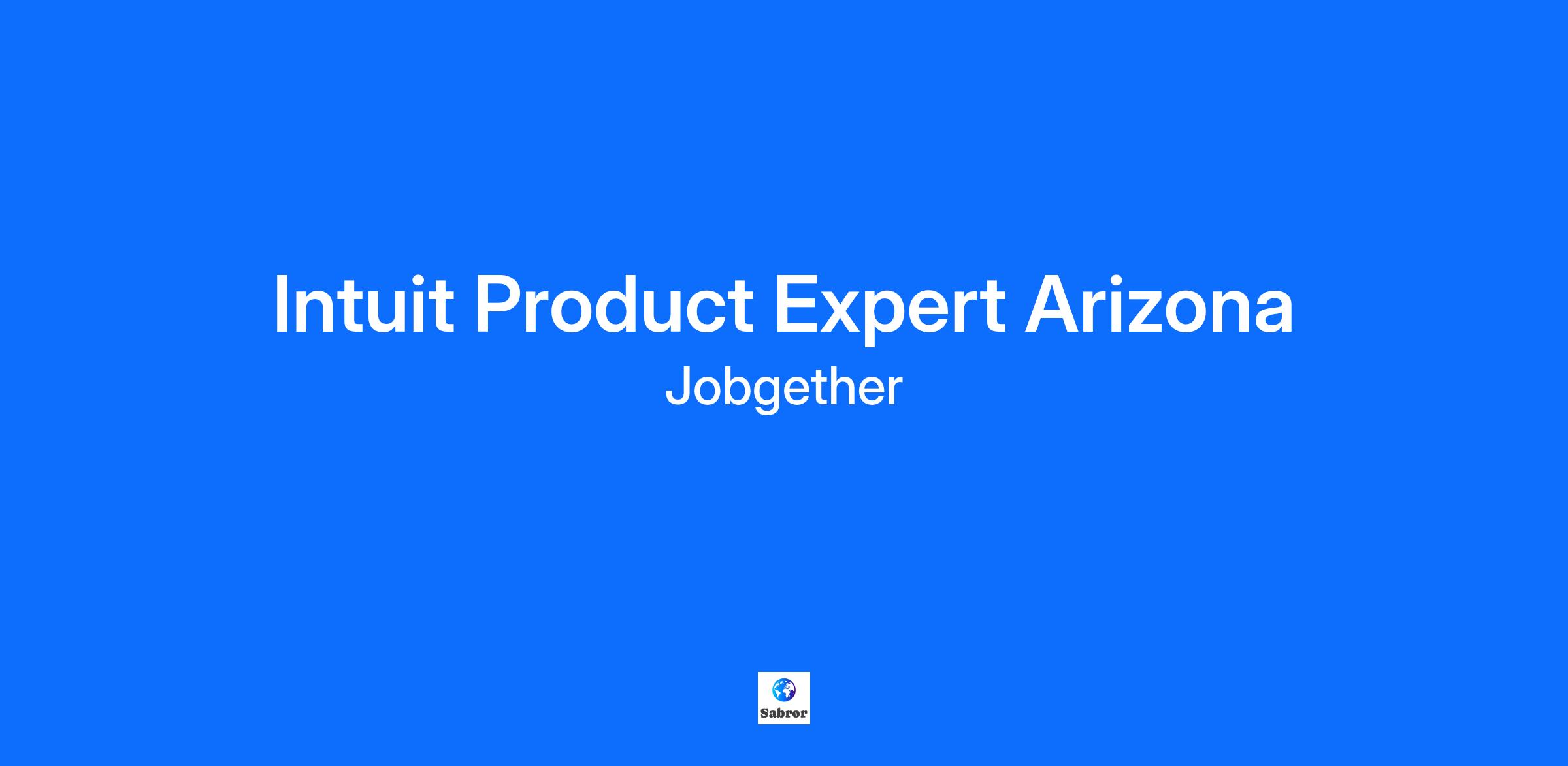 Intuit Product Expert Arizona
Jobgether

Sabror